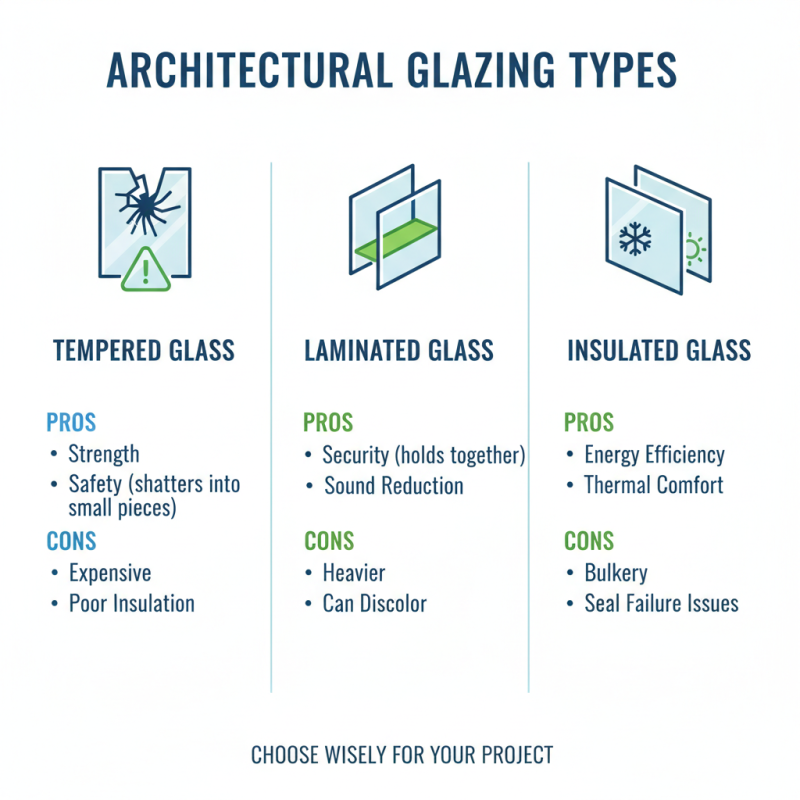 ARCHITECTURAL GLAZING TYPES

TEMPERED GLASS

PROS
• Strength
• Safety (shatters into small pieces)

CONS
• Expensive
• Poor Insulation

LAMINATED GLASS

PROS
• Security (holds together)
• Sound Reduction

CONS
• Heavier
• Can Discolor

INSULATED GLASS

PROS
• Energy Efficiency
• Thermal Comfort

CONS
• Bulkery
• Seal Failure Issues

CHOOSE WISELY FOR YOUR PROJECT